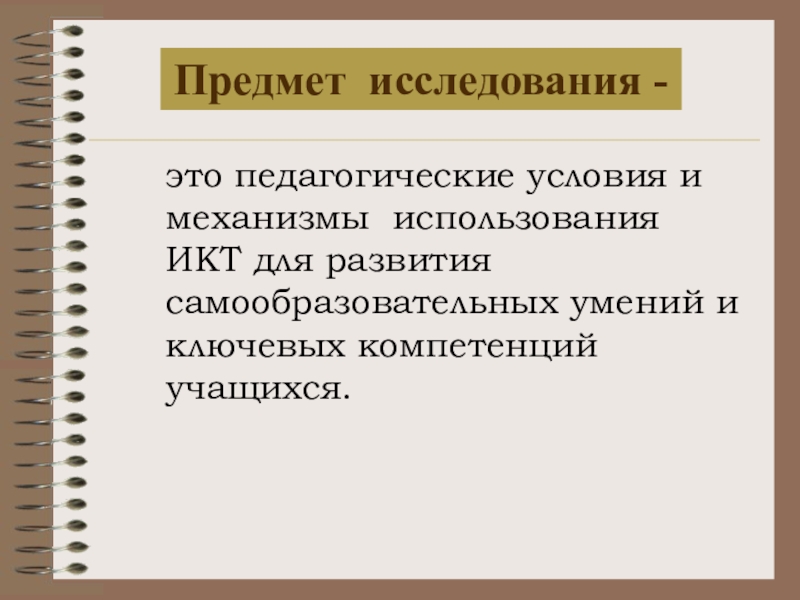 Предмет исследования -

это педагогические условия и механизмы использования ИКТ для развития самообразовательных умений и ключевых компетенций учащихся.